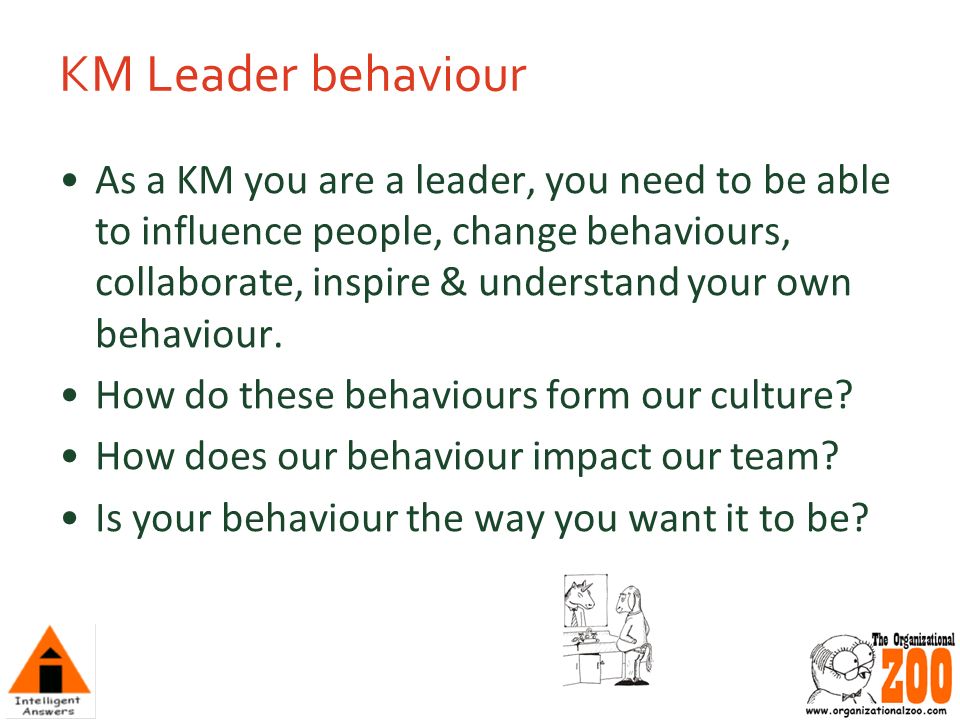 KM Leader behaviour

• As a KM you are a leader, you need to be able to influence people, change behaviours, collaborate, inspire & understand your own behaviour.

• How do these behaviours form our culture?

• How does our behaviour impact our team?

• Is your behaviour the way you want it to be?

Intelligent Answers

The Organizational ZOO
www.organizationalzoo.com